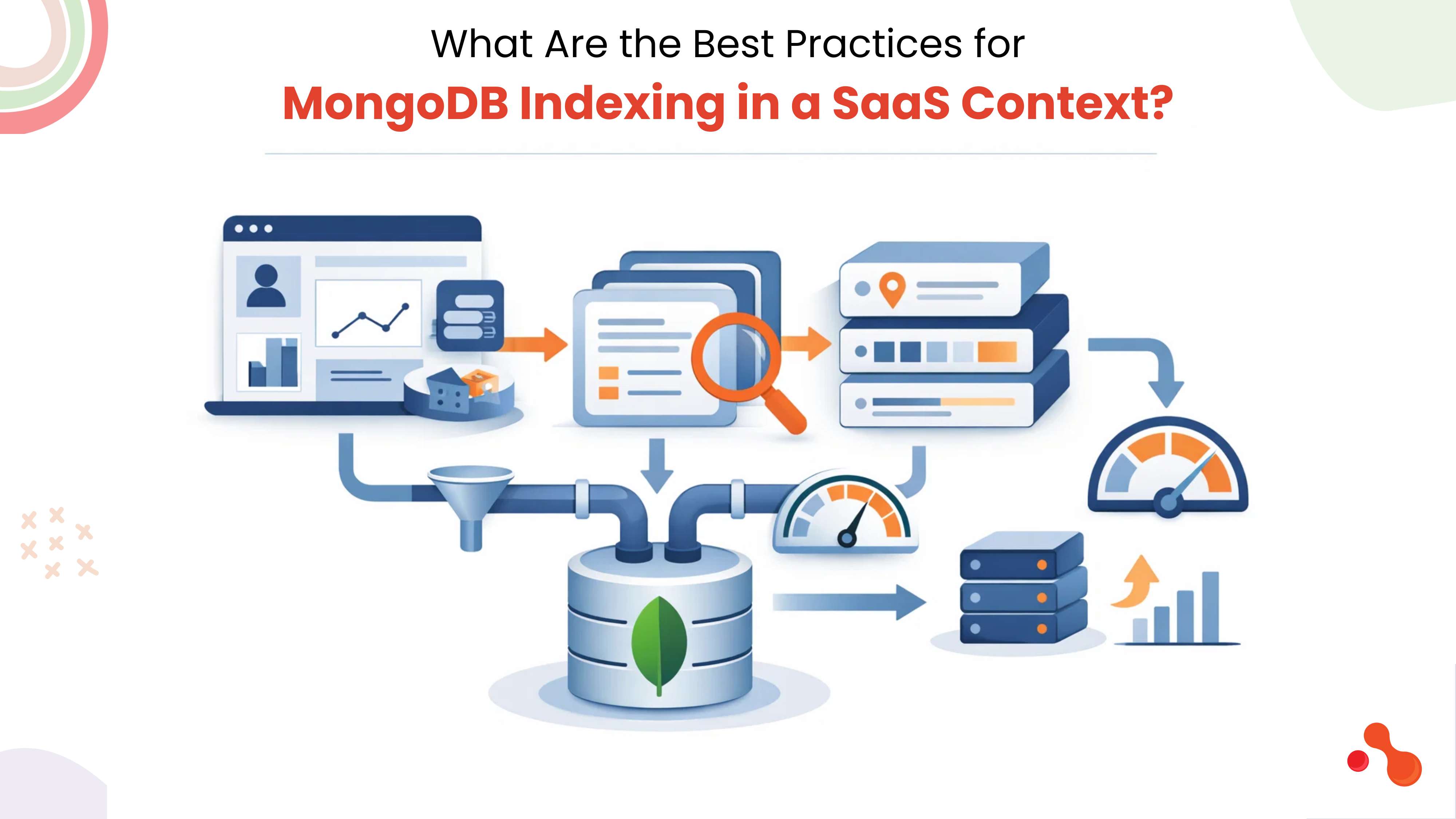 What Are the Best Practices for
MongoDB Indexing in a SaaS Context?